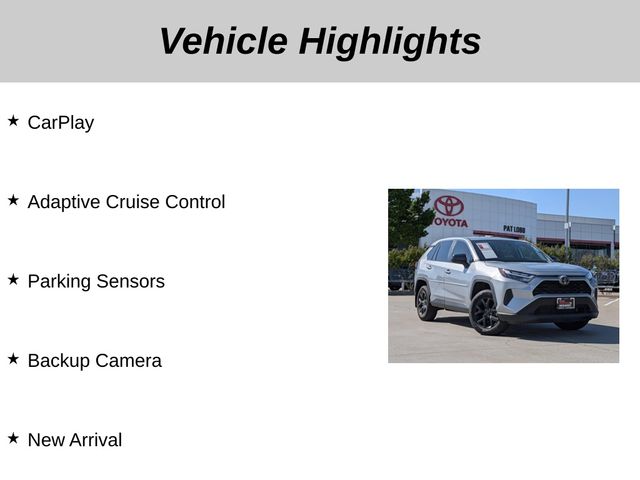 Vehicle Highlights

★ CarPlay

★ Adaptive Cruise Control

★ Parking Sensors

★ Backup Camera

★ New Arrival

TOYOTA

PAT LOBB